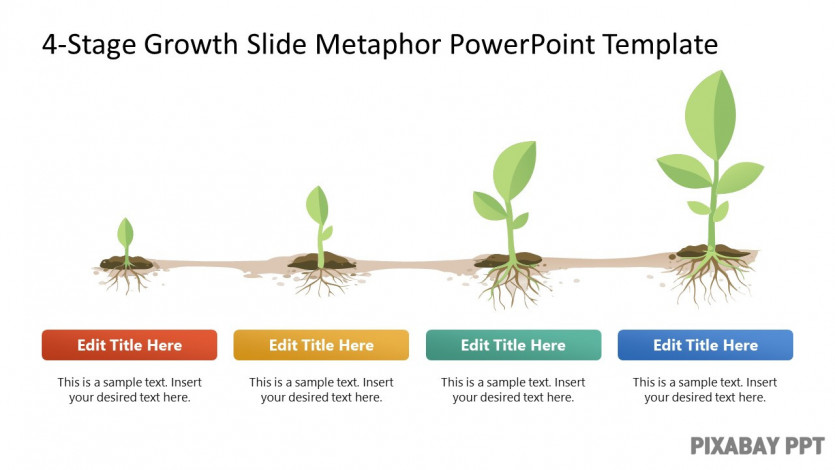 4-Stage Growth Slide Metaphor PowerPoint Template

Edit Title Here

This is a sample text. Insert your desired text here.

Edit Title Here

This is a sample text. Insert your desired text here.

Edit Title Here

This is a sample text. Insert your desired text here.

Edit Title Here

This is a sample text. Insert your desired text here.

PIXABAY PPT